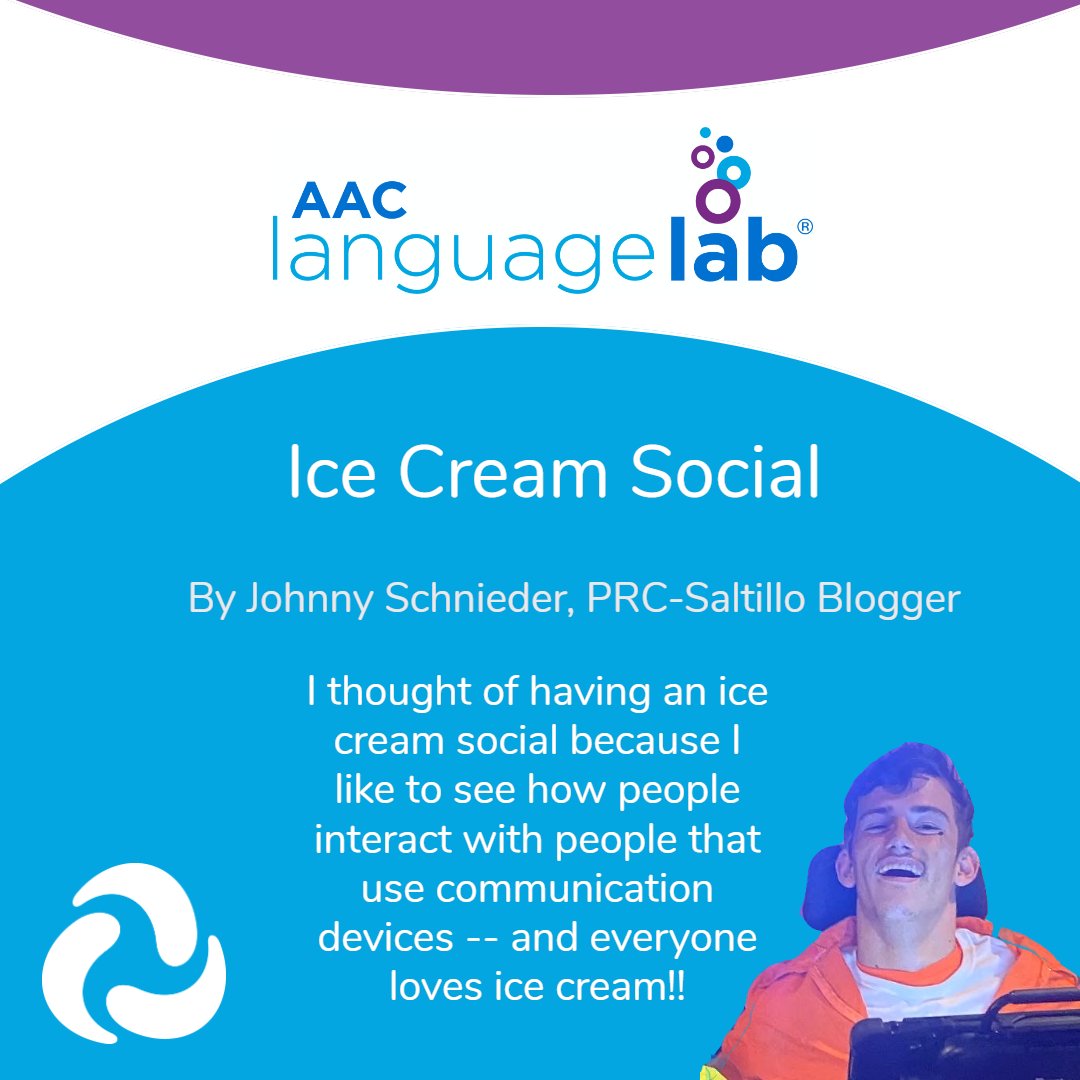 AAC languagelab®

Ice Cream Social

By Johnny Schnieder, PRC-Saltillo Blogger

I thought of having an ice cream social because I like to see how people interact with people that use communication devices -- and everyone loves ice cream!!